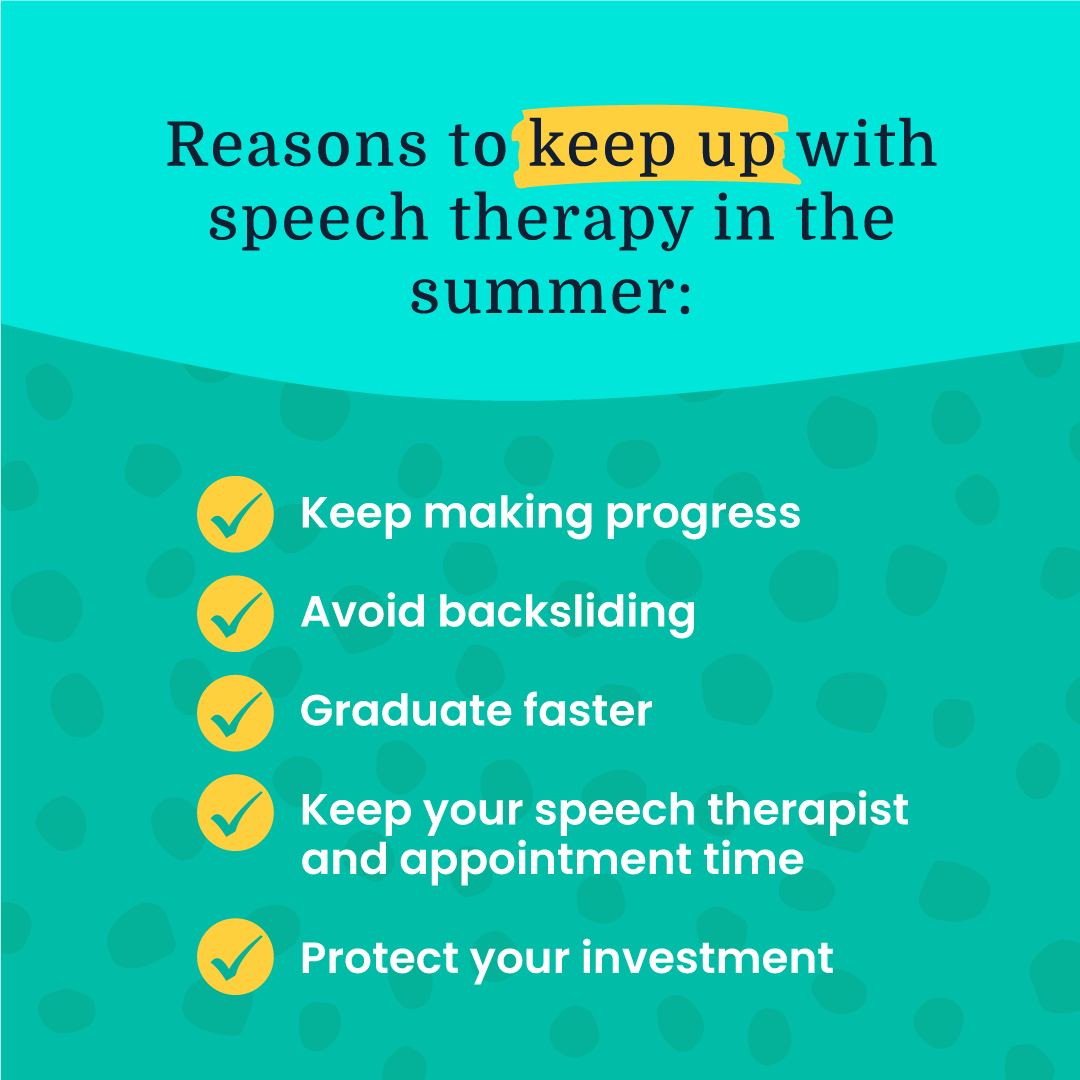 Reasons to keep up with speech therapy in the summer:

Keep making progress

Avoid backsliding

Graduate faster

Keep your speech therapist and appointment time

Protect your investment